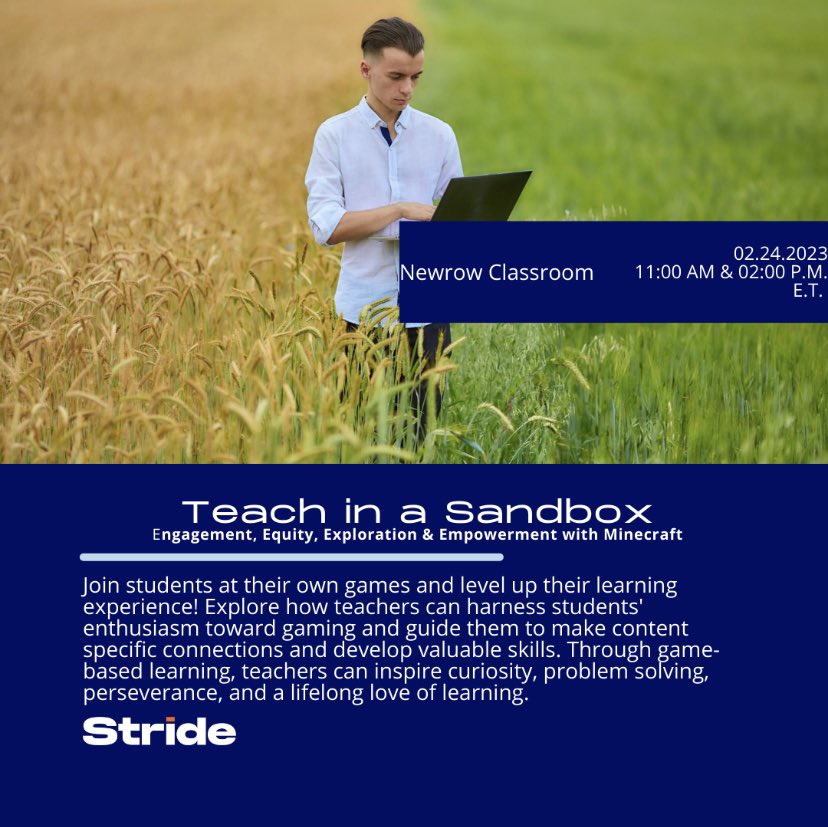 Newrow Classroom

02.24.2023
11:00 AM & 02:00 P.M.
E.T.

Teach in a Sandbox
Engagement, Equity, Exploration & Empowerment with Minecraft

Join students at their own games and level up their learning experience! Explore how teachers can harness students' enthusiasm toward gaming and guide them to make content specific connections and develop valuable skills. Through game-based learning, teachers can inspire curiosity, problem solving, perseverance, and a lifelong love of learning.

Stride